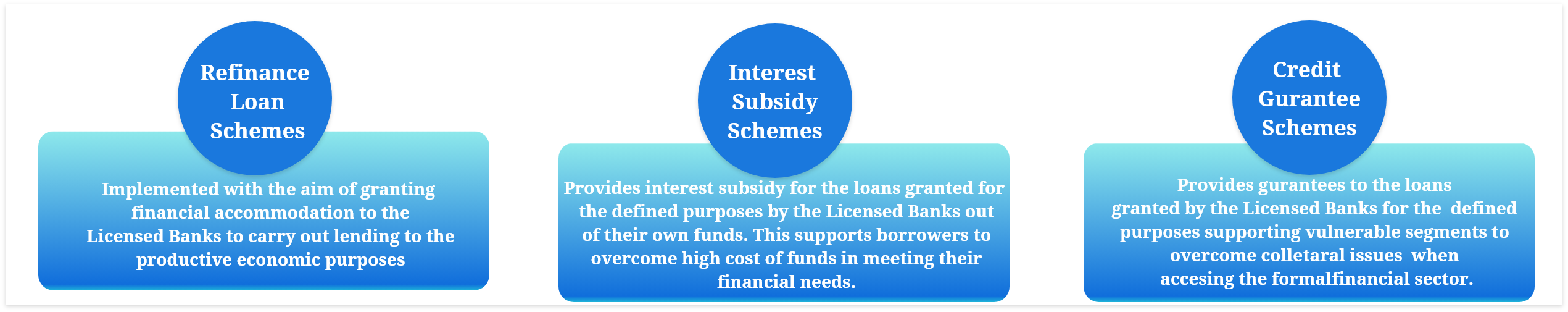 Refinance Loan Schemes

Implemented with the aim of granting financial accommodation to the Licensed Banks to carry out lending to the productive economic purposes

Interest Subsidy Schemes

Provides interest subsidy for the loans granted for the defined purposes by the Licensed Banks out of their own funds. This supports borrowers to overcome high cost of funds in meeting their financial needs.

Credit Gurantee Schemes

Provides gurantees to the loans granted by the Licensed Banks for the defined purposes supporting vulnerable segments to overcome colletaral issues when accesing the formalfinancial sector.